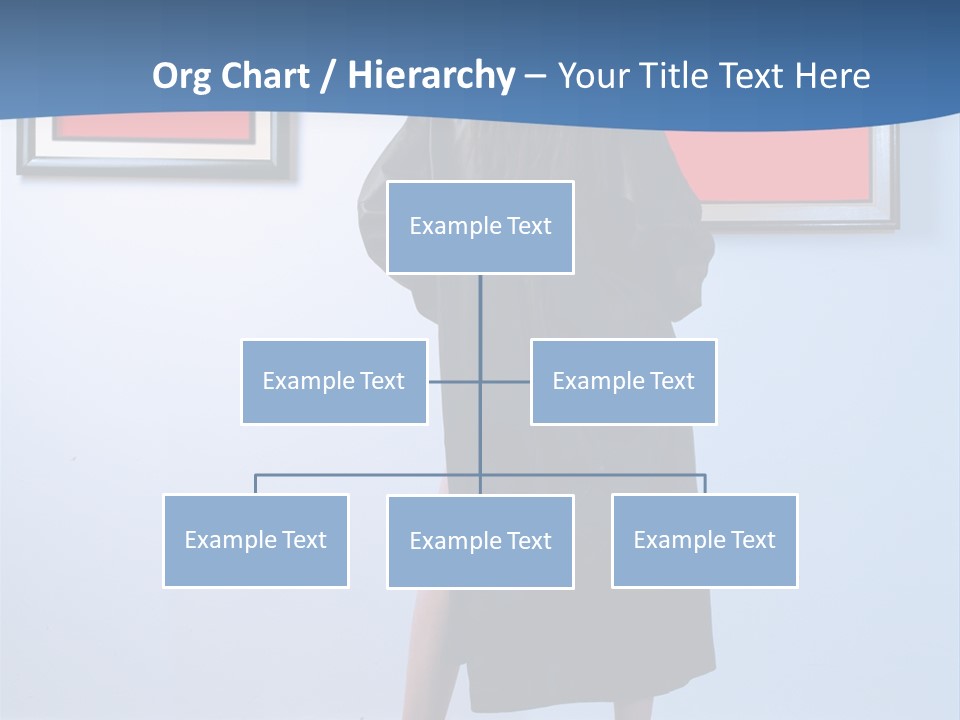 Org Chart / Hierarchy – Your Title Text Here

Example Text

Example Text

Example Text

Example Text

Example Text

Example Text